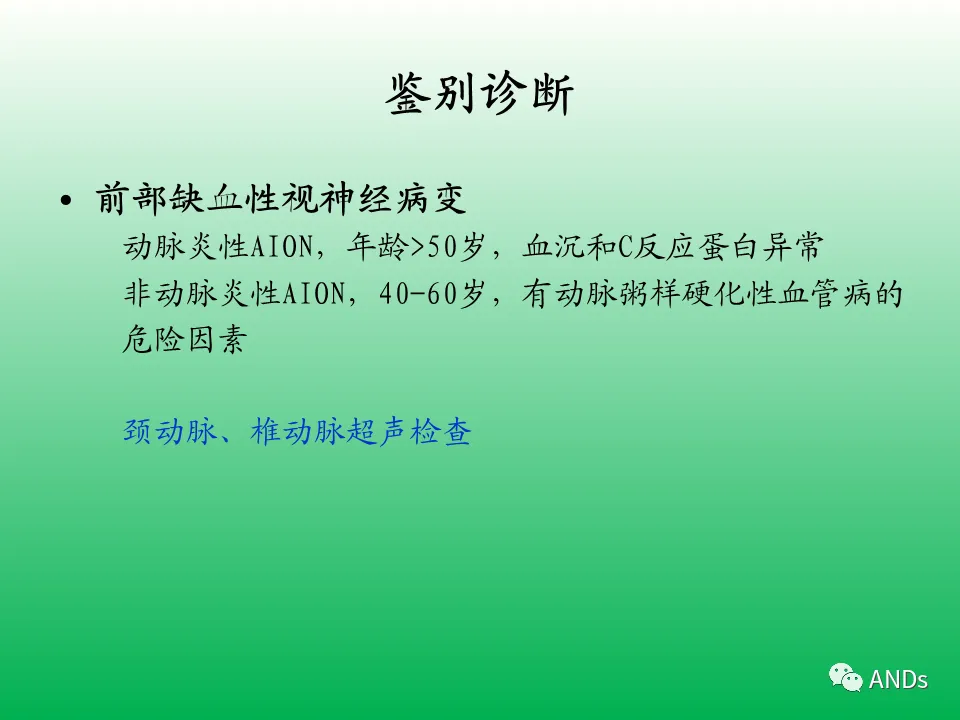 鉴别诊断

• 前部缺血性视神经病变
动脉炎性AION，年龄>50岁，血沉和C反应蛋白异常
非动脉炎性AION，40-60岁，有动脉粥样硬化性血管病的危险因素

颈动脉、椎动脉超声检查

ANDs